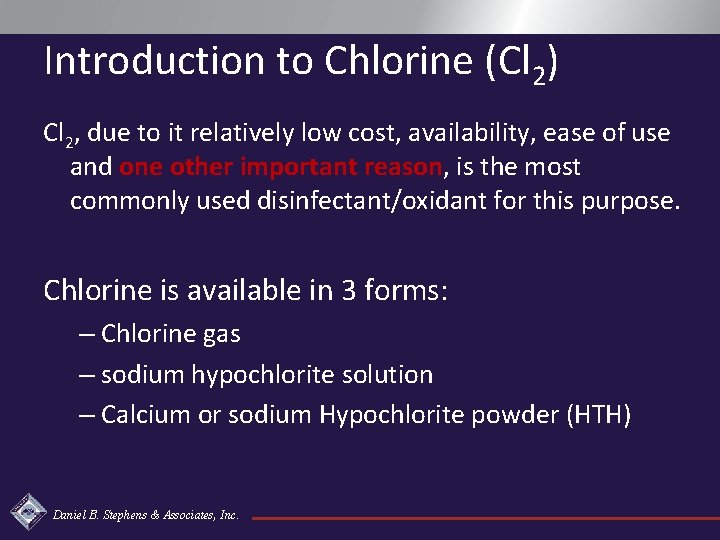 Introduction to Chlorine ($Cl_2$)

$Cl_2$, due to it relatively low cost, availability, ease of use and one other important reason, is the most commonly used disinfectant/oxidant for this purpose.

Chlorine is available in 3 forms:

– Chlorine gas

– sodium hypochlorite solution

– Calcium or sodium Hypochlorite powder (HTH)

Daniel B. Stephens & Associates, Inc.